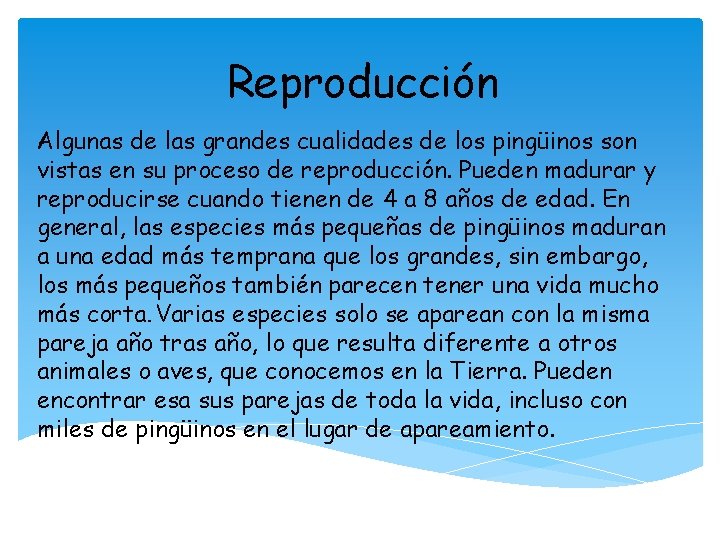 Reproducción

Algunas de las grandes cualidades de los pingüinos son vistas en su proceso de reproducción. Pueden madurar y reproducirse cuando tienen de 4 a 8 años de edad. En general, las especies más pequeñas de pingüinos maduran a una edad más temprana que los grandes, sin embargo, los más pequeños también parecen tener una vida mucho más corta. Varias especies solo se aparean con la misma pareja año tras año, lo que resulta diferente a otros animales o aves, que conocemos en la Tierra. Pueden encontrar esa sus parejas de toda la vida, incluso con miles de pingüinos en el lugar de apareamiento.